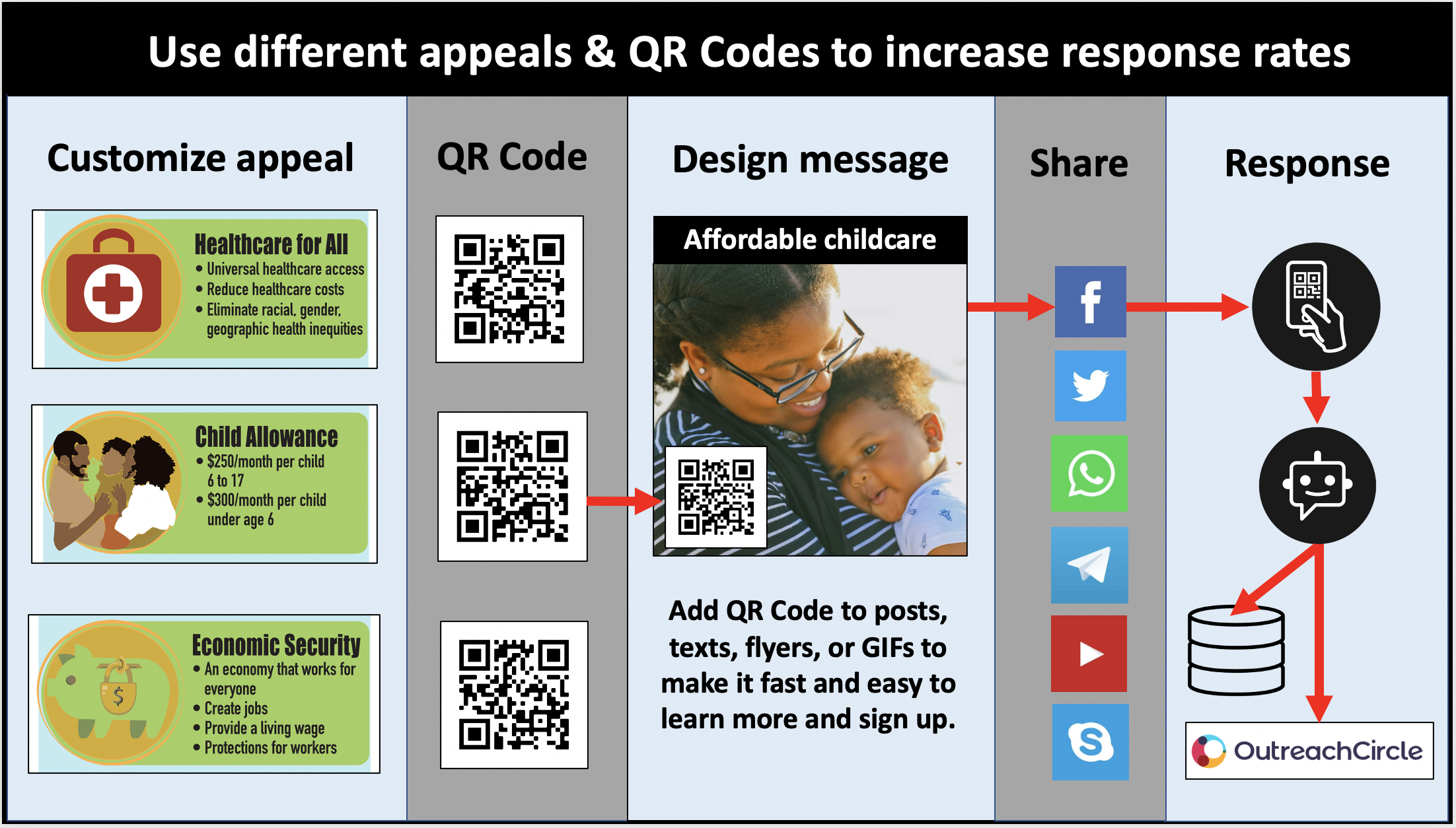 Use different appeals & QR Codes to increase response rates

Customize appeal

Healthcare for All
• Universal healthcare access
• Reduce healthcare costs
• Eliminate racial, gender, geographic health inequities

Child Allowance
• $250/month per child 6 to 17
• $300/month per child under age 6

Economic Security
• An economy that works for everyone
• Create jobs
• Provide a living wage
• Protections for workers

QR Code

Design message

Affordable childcare

Add QR Code to posts, texts, flyers, or GIFs to make it fast and easy to learn more and sign up.

Share

Response

OutreachCircle